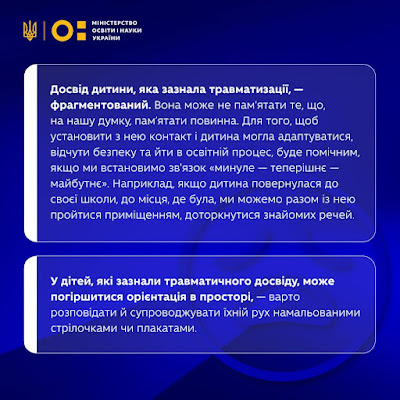 МІНІСТЕРСТВО ОСВІТИ І НАУКИ УКРАЇНИ

Досвід дитини, яка зазнала травматизації, — фрагментований. Вона може не пам'ятати те, що, на нашу думку, пам'ятати повинна. Для того, щоб установити з нею контакт і дитина могла адаптуватися, відчути безпеку та йти в освітній процес, буде помічним, якщо ми встановимо зв'язок «минуле — теперішнє — майбутнє». Наприклад, якщо дитина повернулася до своєї школи, до місця, де була, ми можемо разом із нею пройтися приміщенням, доторкнутися знайомих речей.

У дітей, які зазнали травматичного досвіду, може погіршитися орієнтація в просторі, — варто розповідати й супроводжувати їхній рух намальованими стрілочками чи плакатами.